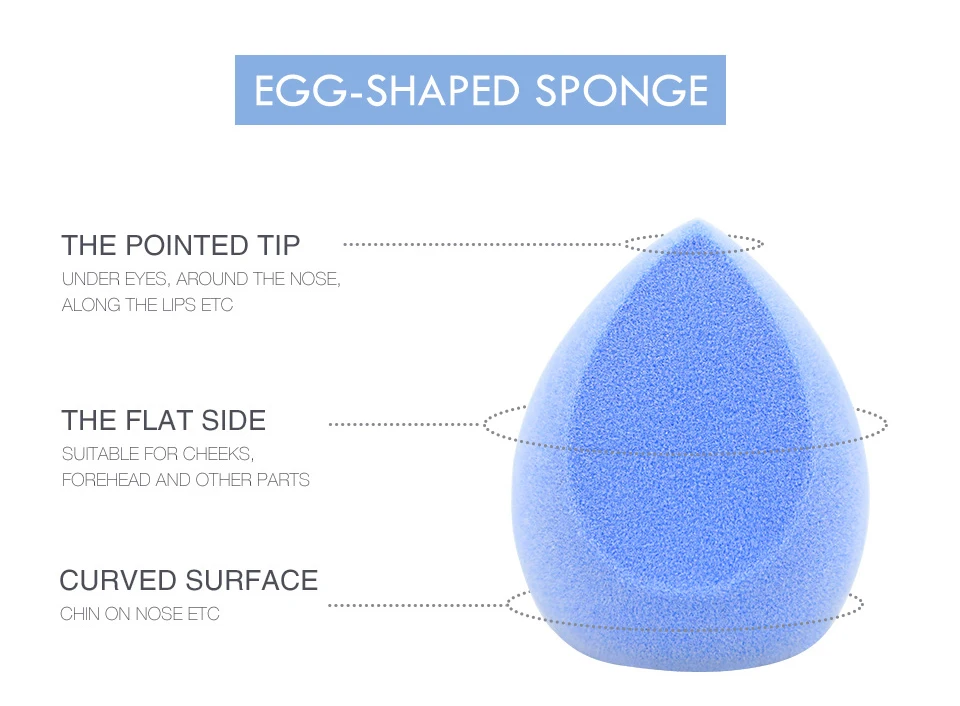 EGG-SHAPED SPONGE

THE POINTED TIP
UNDER EYES, AROUND THE NOSE, ALONG THE LIPS ETC

THE FLAT SIDE
SUITABLE FOR CHEEKS, FOREHEAD AND OTHER PARTS

CURVED SURFACE
CHIN ON NOSE ETC